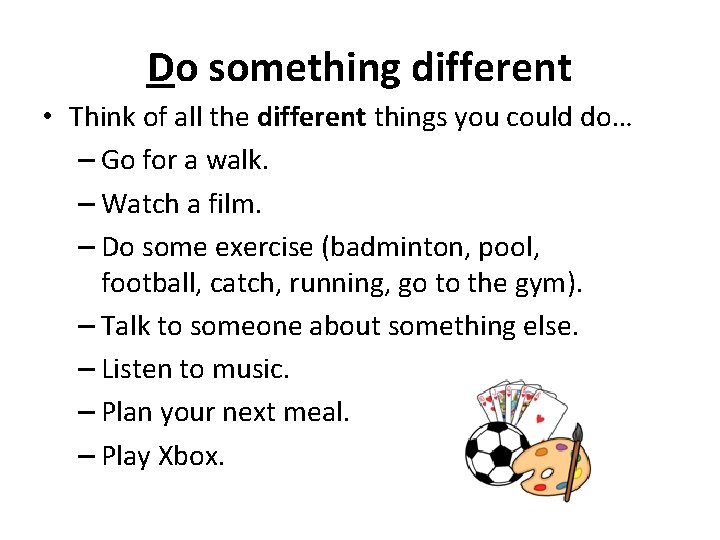 Do something different

• Think of all the different things you could do…
– Go for a walk.
– Watch a film.
– Do some exercise (badminton, pool, football, catch, running, go to the gym).
– Talk to someone about something else.
– Listen to music.
– Plan your next meal.
– Play Xbox.